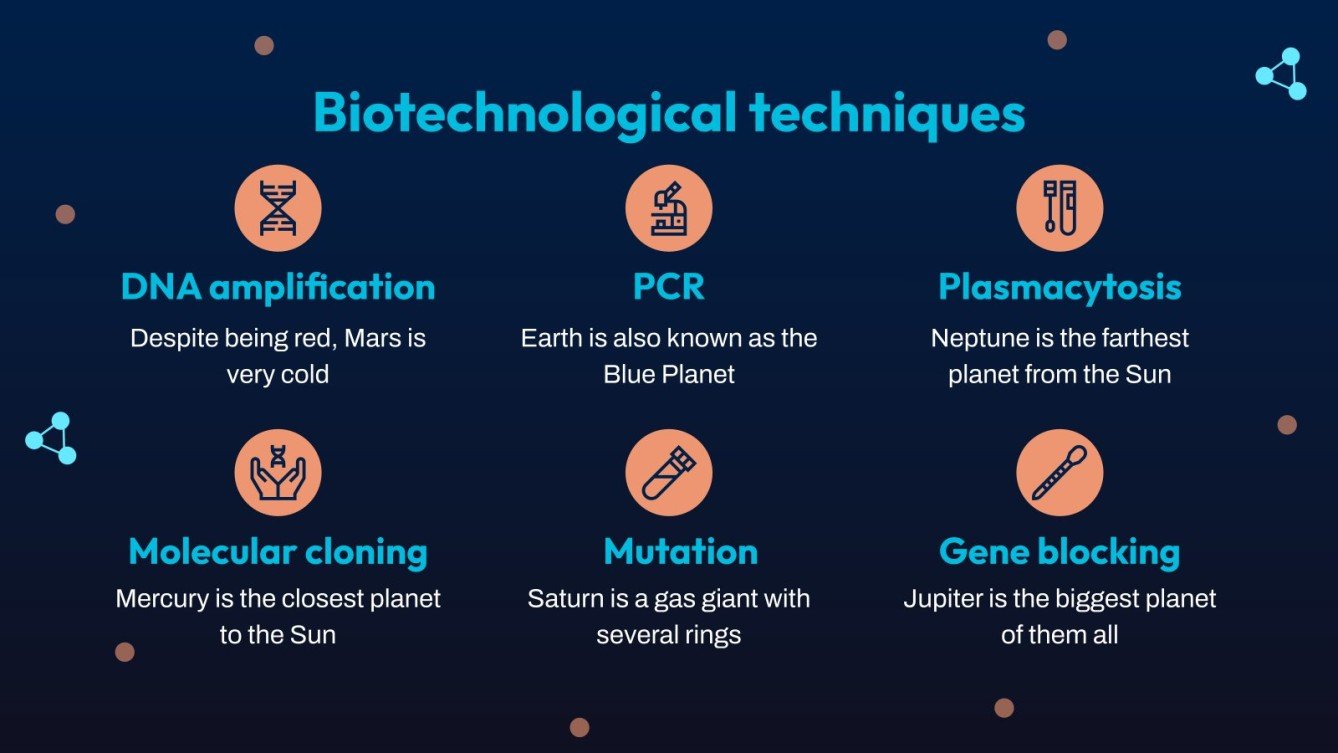 Biotechnological techniques

DNA amplification

Despite being red, Mars is very cold

PCR

Earth is also known as the Blue Planet

Plasmacytosis

Neptune is the farthest planet from the Sun

Molecular cloning

Mercury is the closest planet to the Sun

Mutation

Saturn is a gas giant with several rings

Gene blocking

Jupiter is the biggest planet of them all